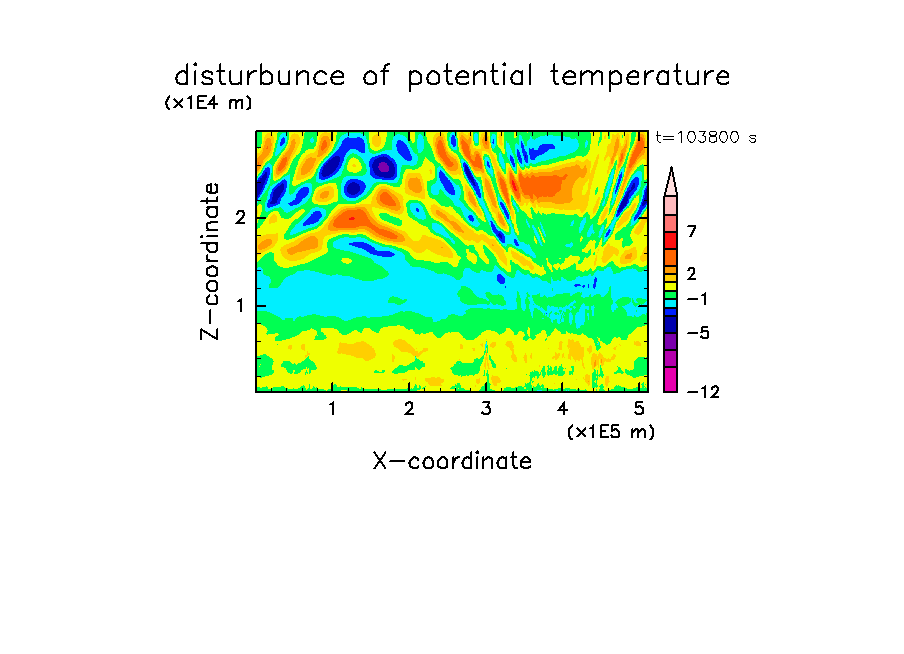 disturbunce of potential temperature

(x1E4 m)

t=103800 s

Z-coordinate

2

1

7

2

−1

−5

−12

1 2 3 4 5

(x1E5 m)

X-coordinate